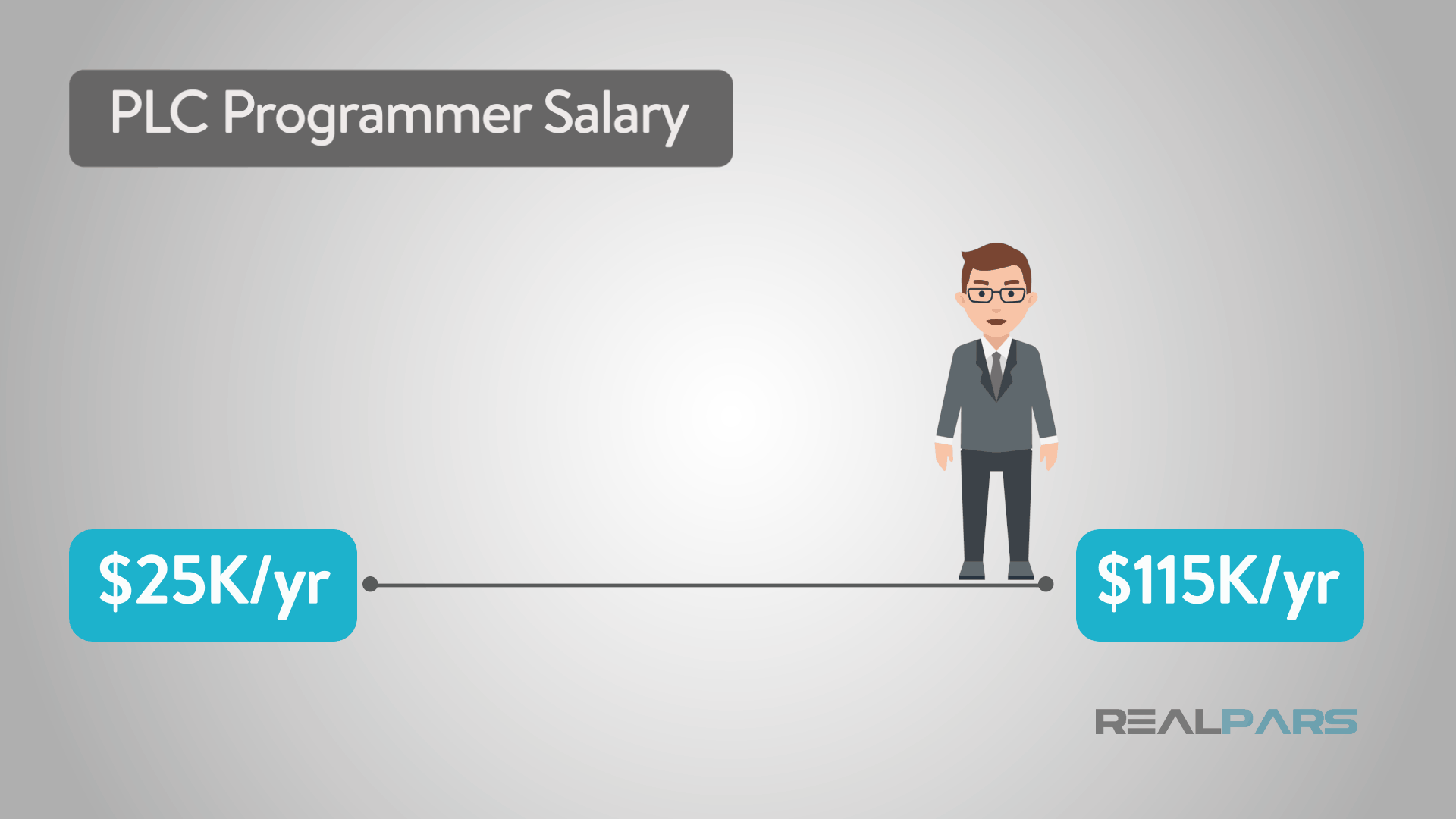 PLC Programmer Salary

\$25K/yr

\$115K/yr

REALPARS